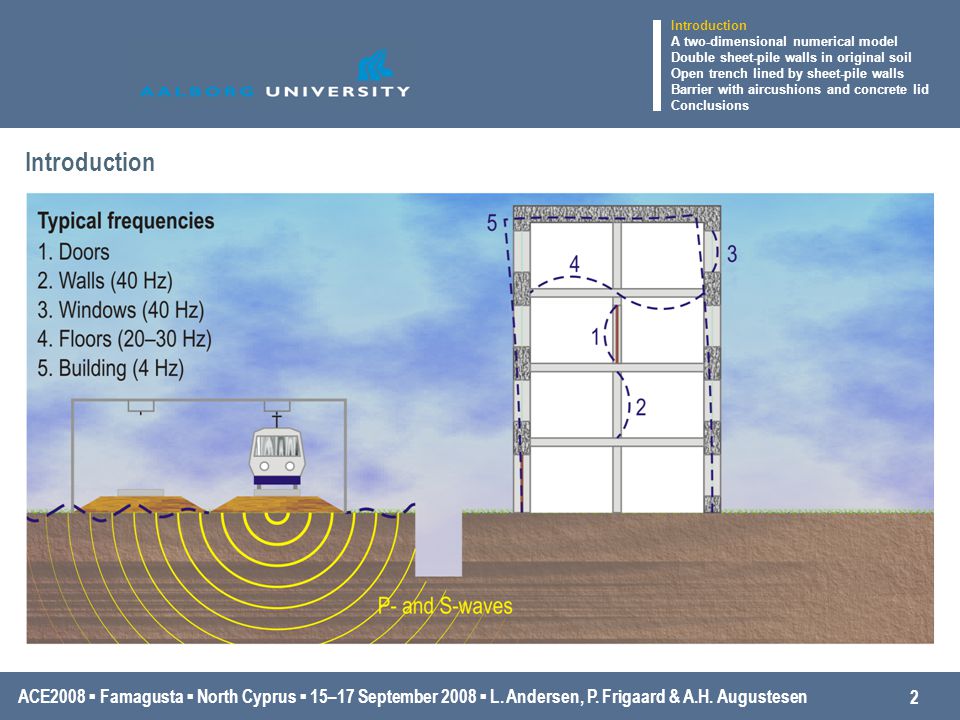 AALBORG UNIVERSITY

Introduction
A two-dimensional numerical model
Double sheet-pile walls in original soil
Open trench lined by sheet-pile walls
Barrier with aircushions and concrete lid
Conclusions

Introduction

Typical frequencies
1. Doors
2. Walls (40 Hz)
3. Windows (40 Hz)
4. Floors (20–30 Hz)
5. Building (4 Hz)

5
4
3
1
2

P- and S-waves

ACE2008 ▪ Famagusta ▪ North Cyprus ▪ 15–17 September 2008 ▪ L. Andersen, P. Frigaard & A.H. Augustesen

2